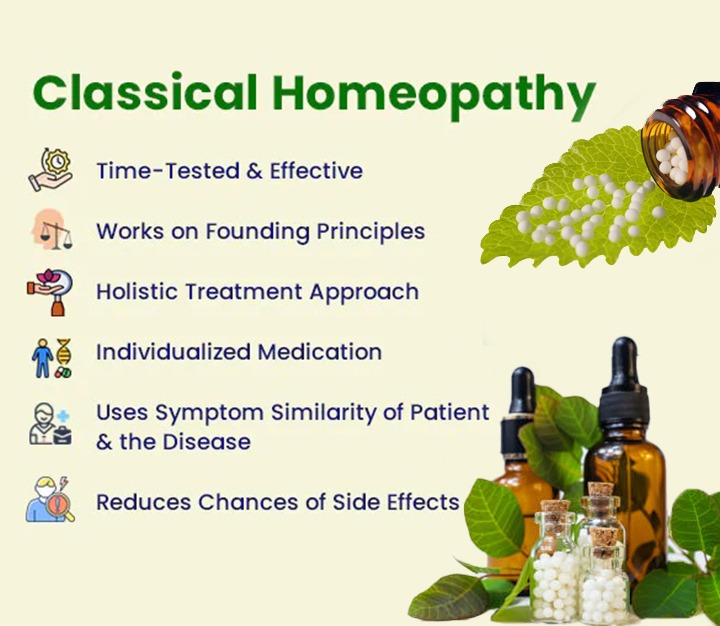 Classical Homeopathy

Time-Tested & Effective

Works on Founding Principles

Holistic Treatment Approach

Individualized Medication

Uses Symptom Similarity of Patient & the Disease

Reduces Chances of Side Effects